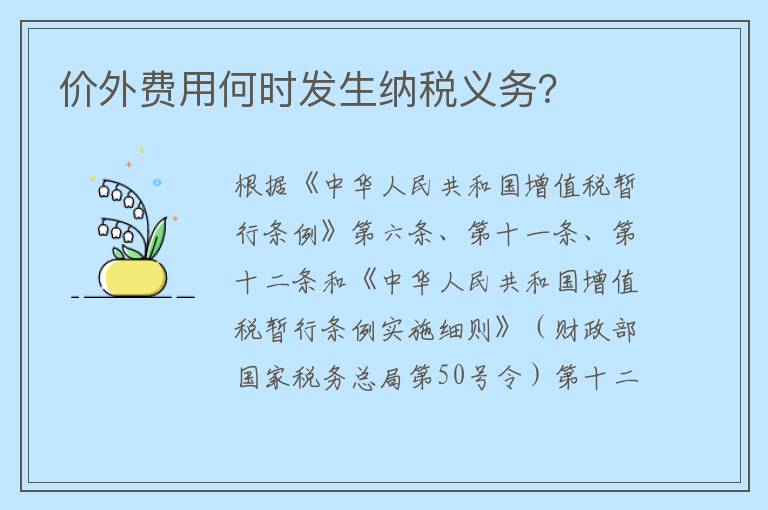 价外费用何时发生纳税义务?

根据《中华人民共和国增值税暂行条例》第六条、第十一条、第十二条和《中华人民共和国增值税暂行条例实施细则》(财政部国家税务总局第50号令)第十二